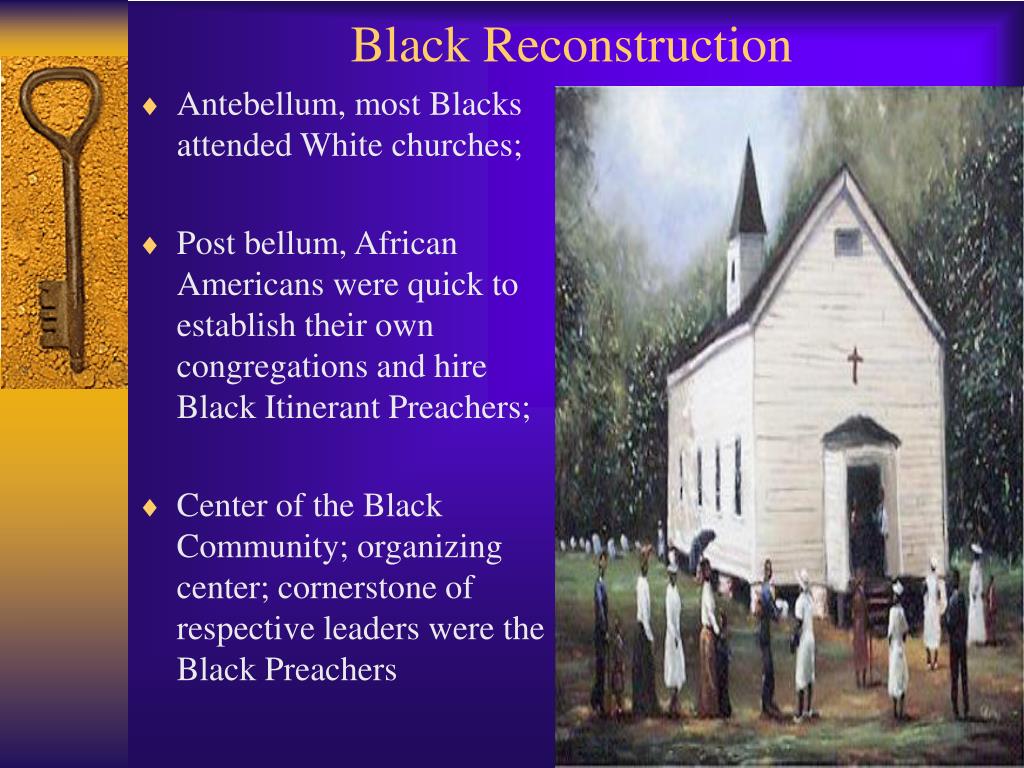 Black Reconstruction

♦ Antebellum, most Blacks attended White churches;

♦ Post bellum, African Americans were quick to establish their own congregations and hire Black Itinerant Preachers;

♦ Center of the Black Community; organizing center; cornerstone of respective leaders were the Black Preachers